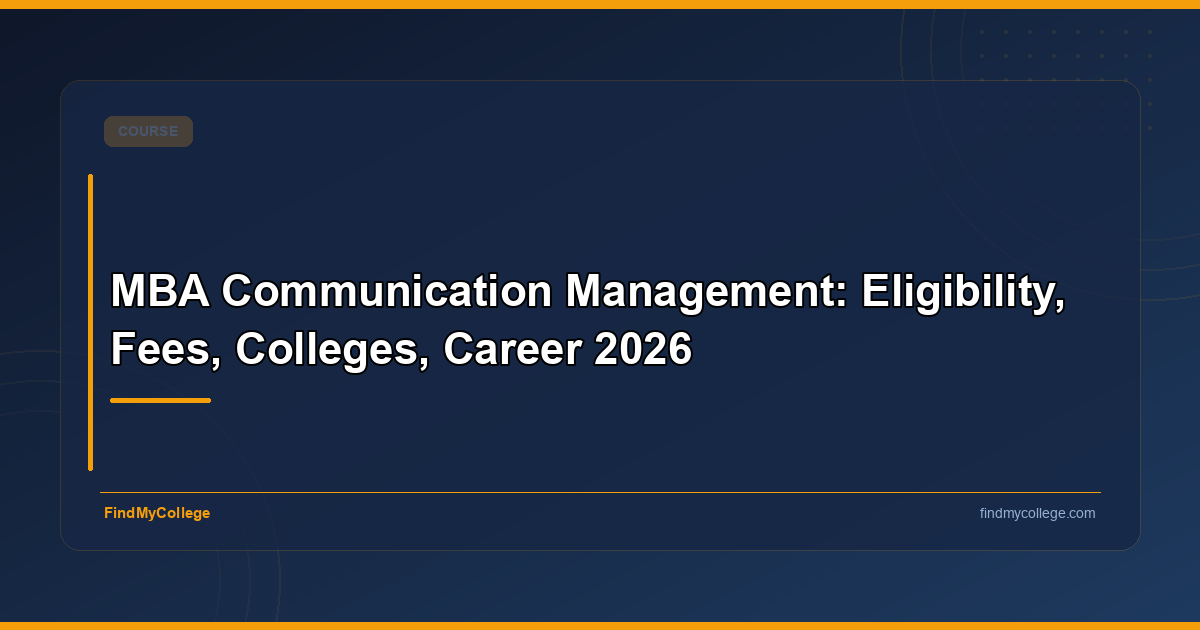 COURSE

MBA Communication Management: Eligibility, Fees, Colleges, Career 2026

FindMyCollege

findmycollege.com